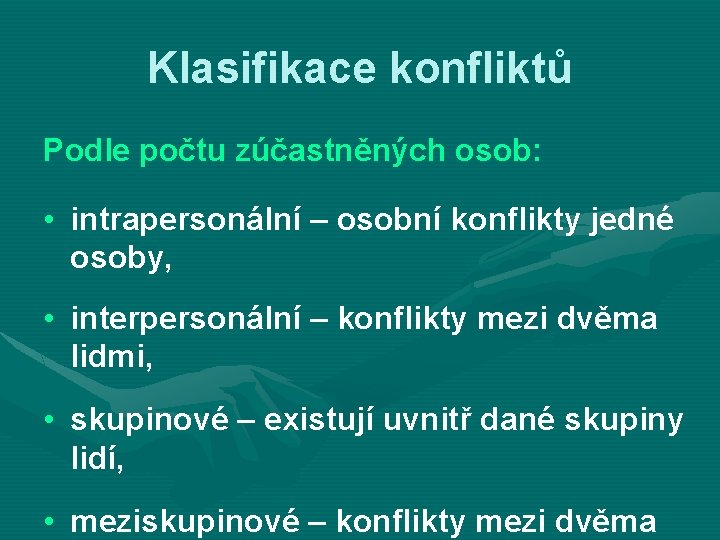 Klasifikace konfliktů

Podle počtu zúčastněných osob:

• intrapersonální – osobní konflikty jedné osoby,

• interpersonální – konflikty mezi dvěma lidmi,

• skupinové – existují uvnitř dané skupiny lidí,

• meziskupinové – konflikty mezi dvěma